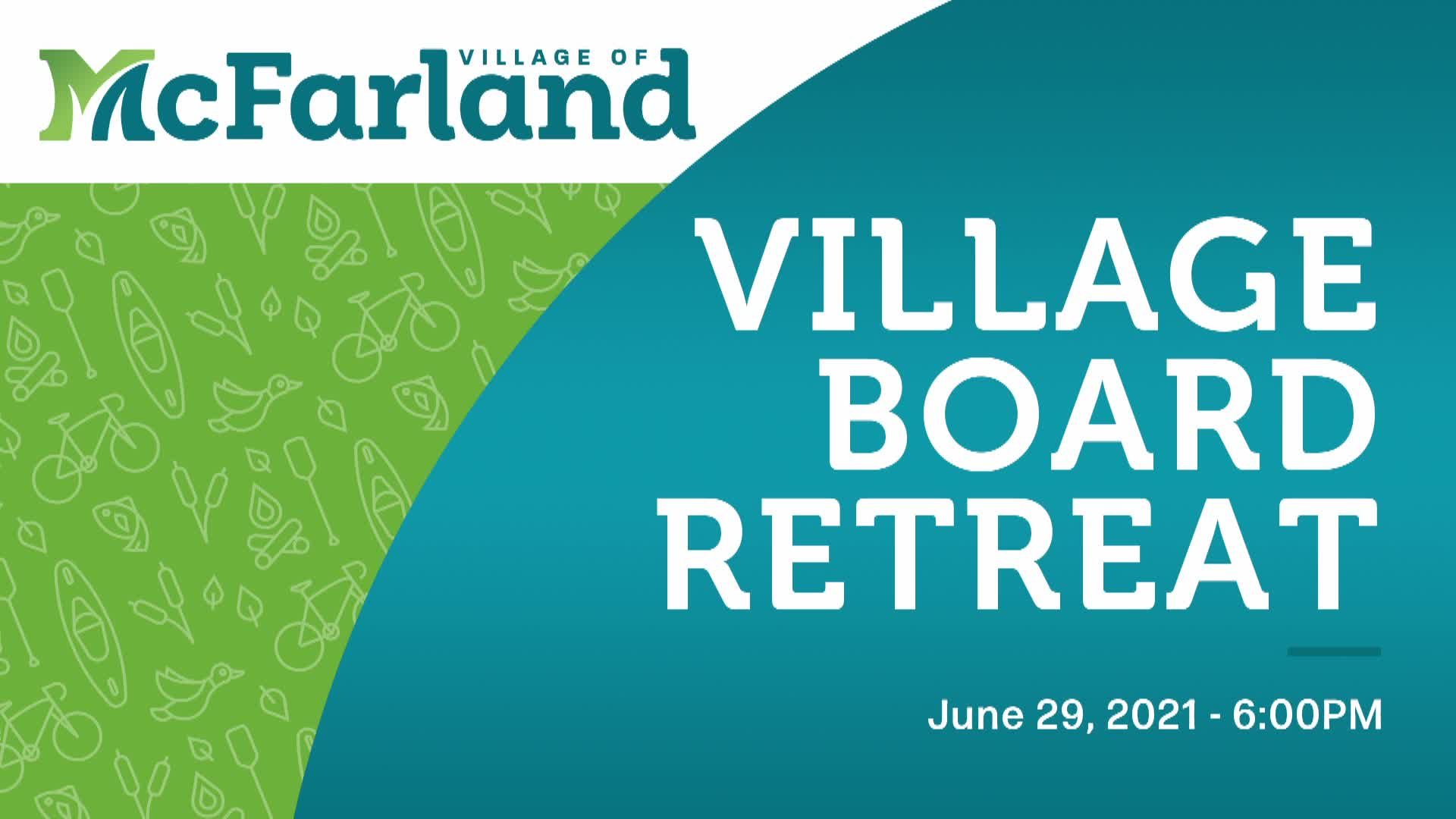 VILLAGE OF McFarland

VILLAGE BOARD RETREAT

June 29, 2021 - 6:00PM